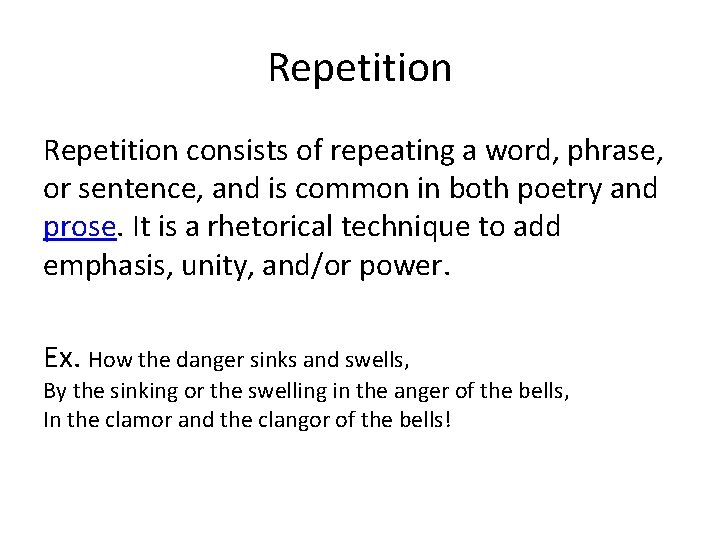 Repetition

Repetition consists of repeating a word, phrase, or sentence, and is common in both poetry and prose. It is a rhetorical technique to add emphasis, unity, and/or power.

Ex. How the danger sinks and swells,
By the sinking or the swelling in the anger of the bells,
In the clamor and the clangor of the bells!